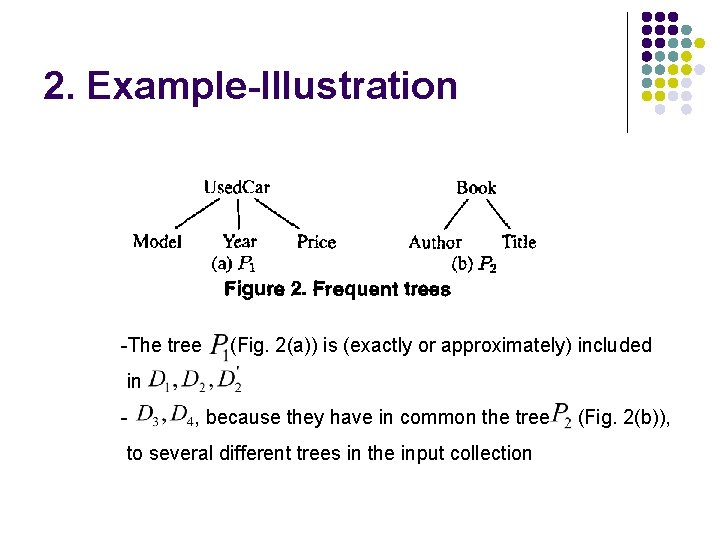 2. Example-Illustration

UsedCar

Model Year Price

(a) $P_1$

Book

Author Title

(b) $P_2$

Figure 2. Frequent trees

-The tree $P_1$(Fig. 2(a)) is (exactly or approximately) included in $D_1, D_2, D_2'$

- $D_3, D_4$, because they have in common the tree $P_2$ (Fig. 2(b)), to several different trees in the input collection